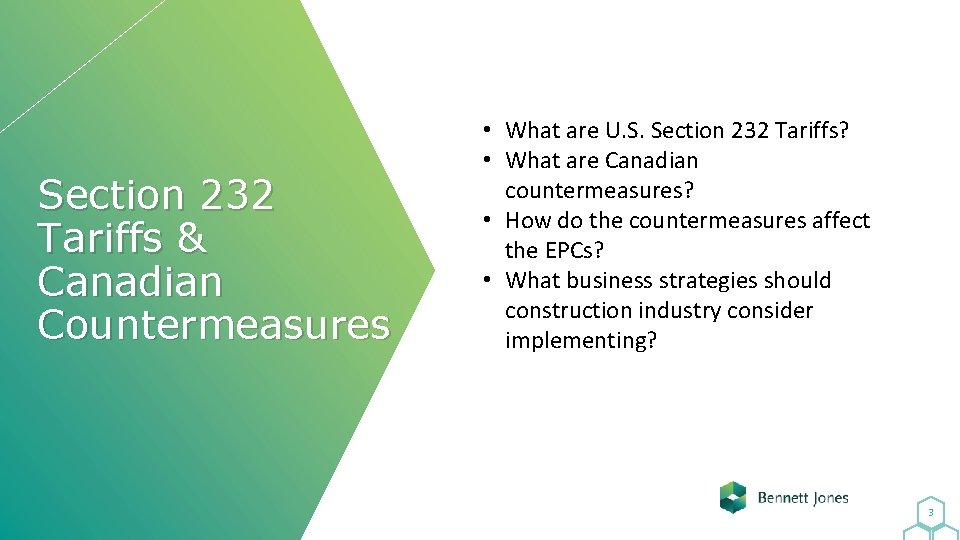 Section 232 Tariffs & Canadian Countermeasures

• What are U.S. Section 232 Tariffs?
• What are Canadian countermeasures?
• How do the countermeasures affect the EPCs?
• What business strategies should construction industry consider implementing?

Bennett Jones

3